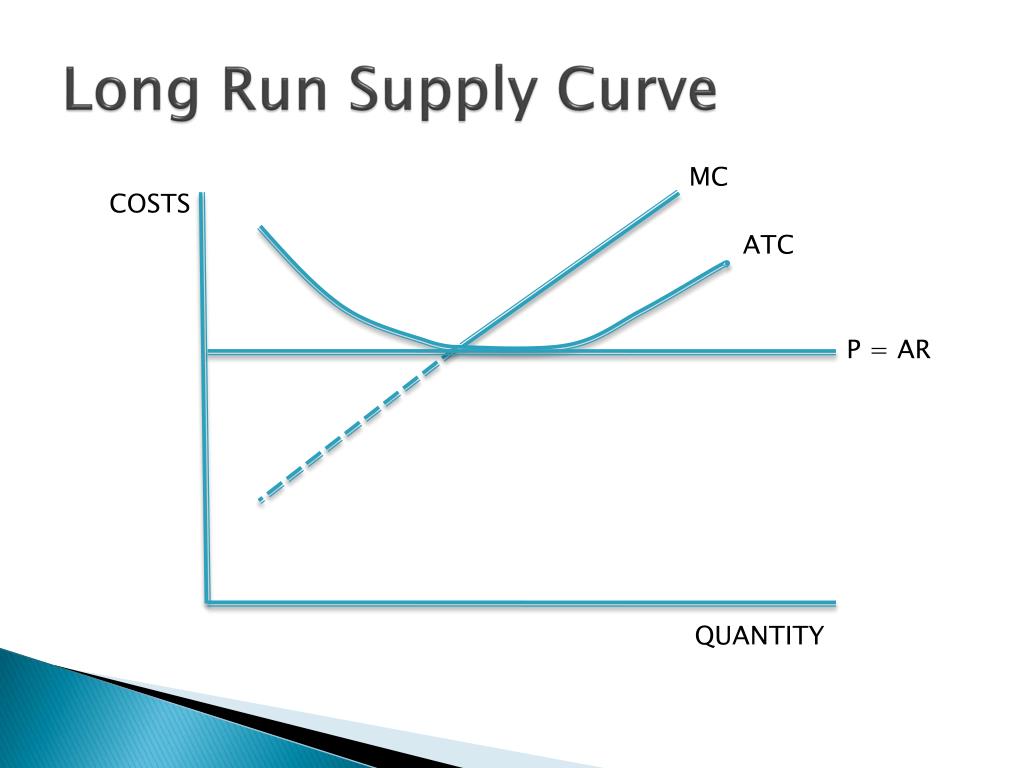 Long Run Supply Curve

COSTS

MC

ATC

P = AR

QUANTITY